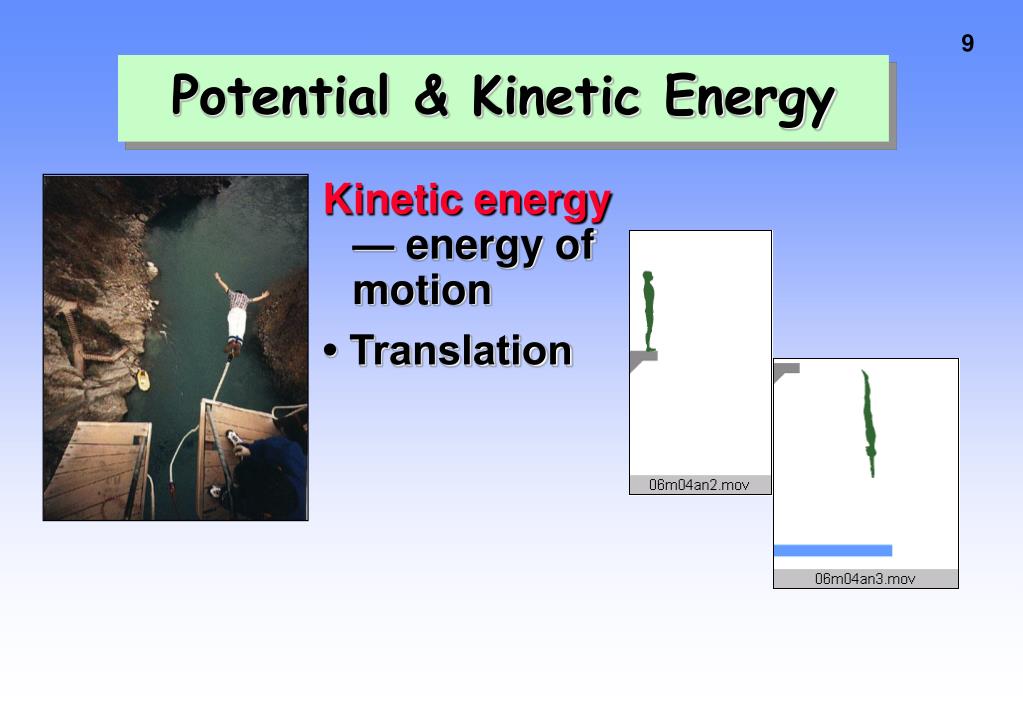 9

Potential & Kinetic Energy

Kinetic energy — energy of motion

• Translation

06m04an2.mov

06m04an3.mov